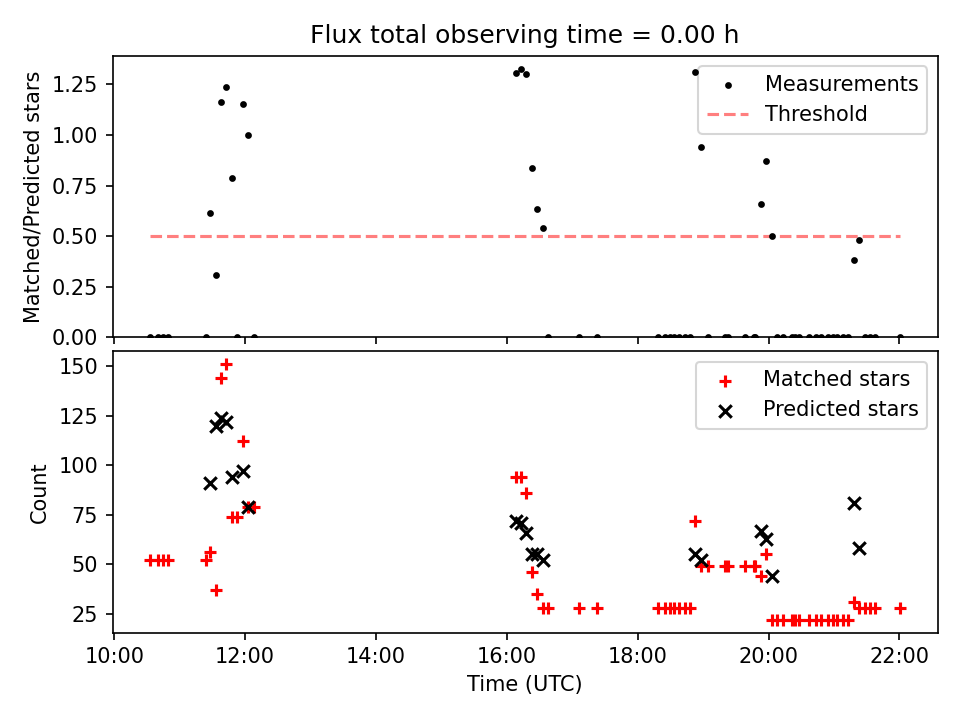 Flux total observing time = 0.00 h

Matched/Predicted stars

1.25
1.00
0.75
0.50
0.25
0.00

Measurements
Threshold

Count

150
125
100
75
50
25

Matched stars
Predicted stars

10:00
12:00
14:00
16:00
18:00
20:00
22:00

Time (UTC)